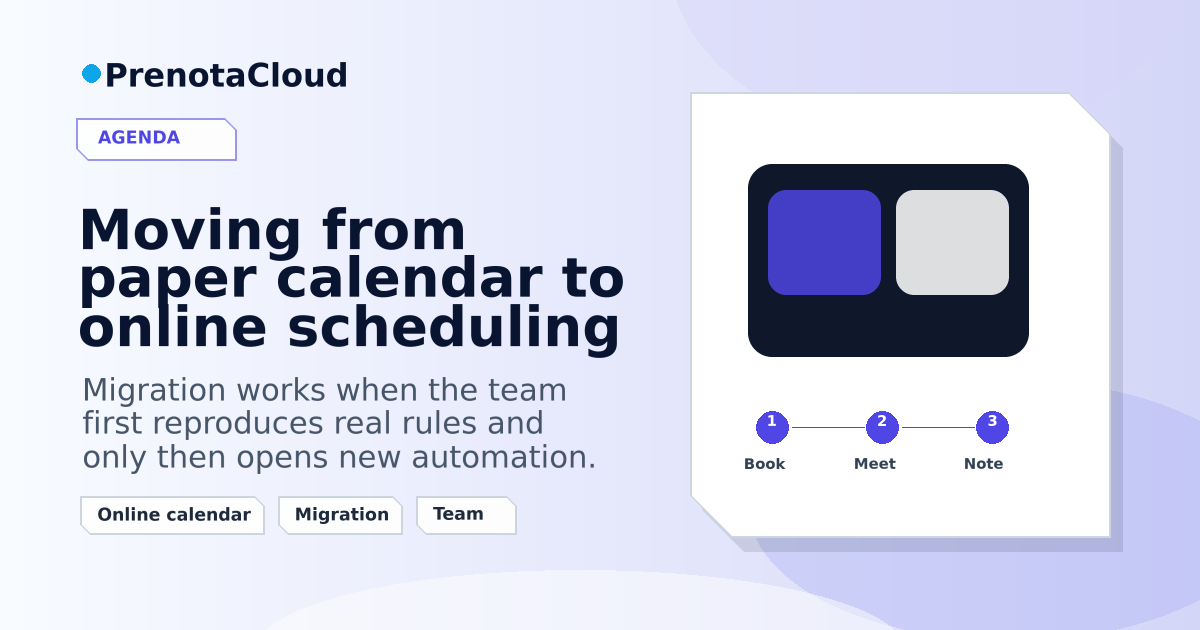 PrenotaCloud

AGENDA

Moving from paper calendar to online scheduling

Migration works when the team first reproduces real rules and only then opens new automation.

Online calendar
Migration
Team

1
Book
2
Meet
3
Note